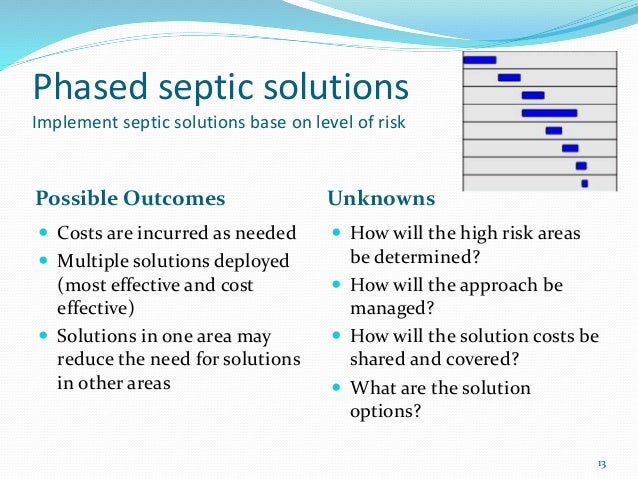 Phased septic solutions
Implement septic solutions base on level of risk

Possible Outcomes

- Costs are incurred as needed
- Multiple solutions deployed (most effective and cost effective)
- Solutions in one area may reduce the need for solutions in other areas

Unknowns

- How will the high risk areas be determined?
- How will the approach be managed?
- How will the solution costs be shared and covered?
- What are the solution options?

13